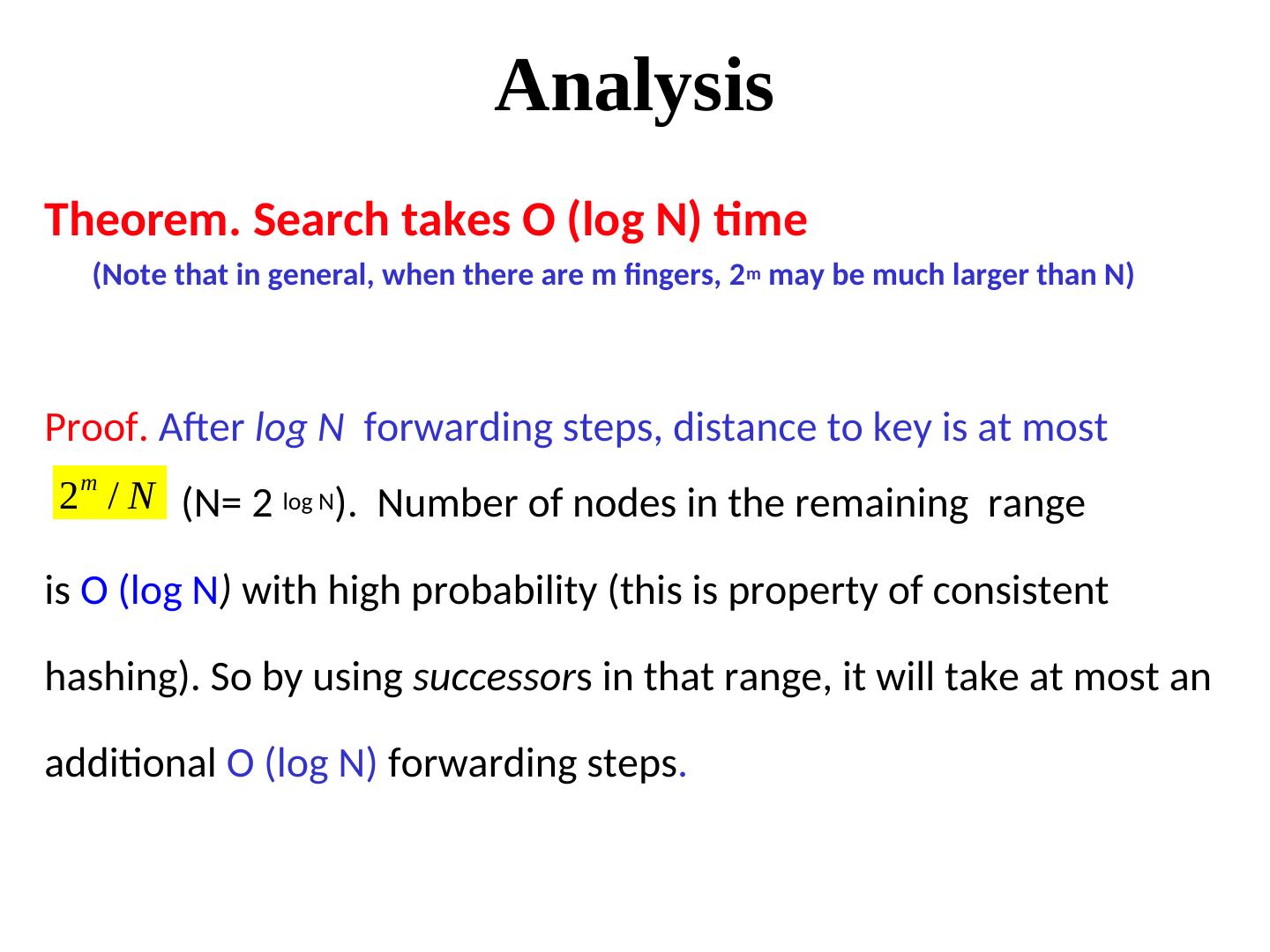 Analysis

Theorem. Search takes O (log N) time

(Note that in general, when there are m fingers, $2^m$ may be much larger than N)

Proof. After log N forwarding steps, distance to key is at most $2^m / N$ (N= $2^{\log N}$). Number of nodes in the remaining range is O (log N) with high probability (this is property of consistent hashing). So by using successors in that range, it will take at most an additional O (log N) forwarding steps.